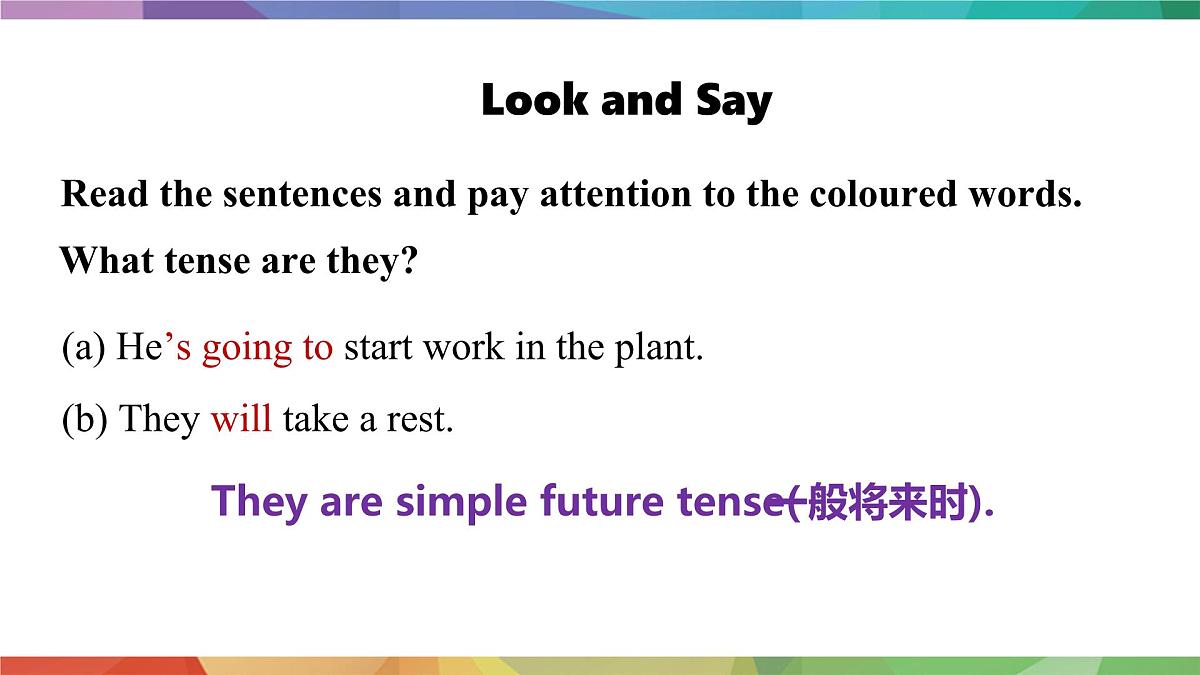 Look and Say

Read the sentences and pay attention to the coloured words. What tense are they?

(a) He's going to start work in the plant.

(b) They will take a rest.

They are simple future tense(一般将来时).